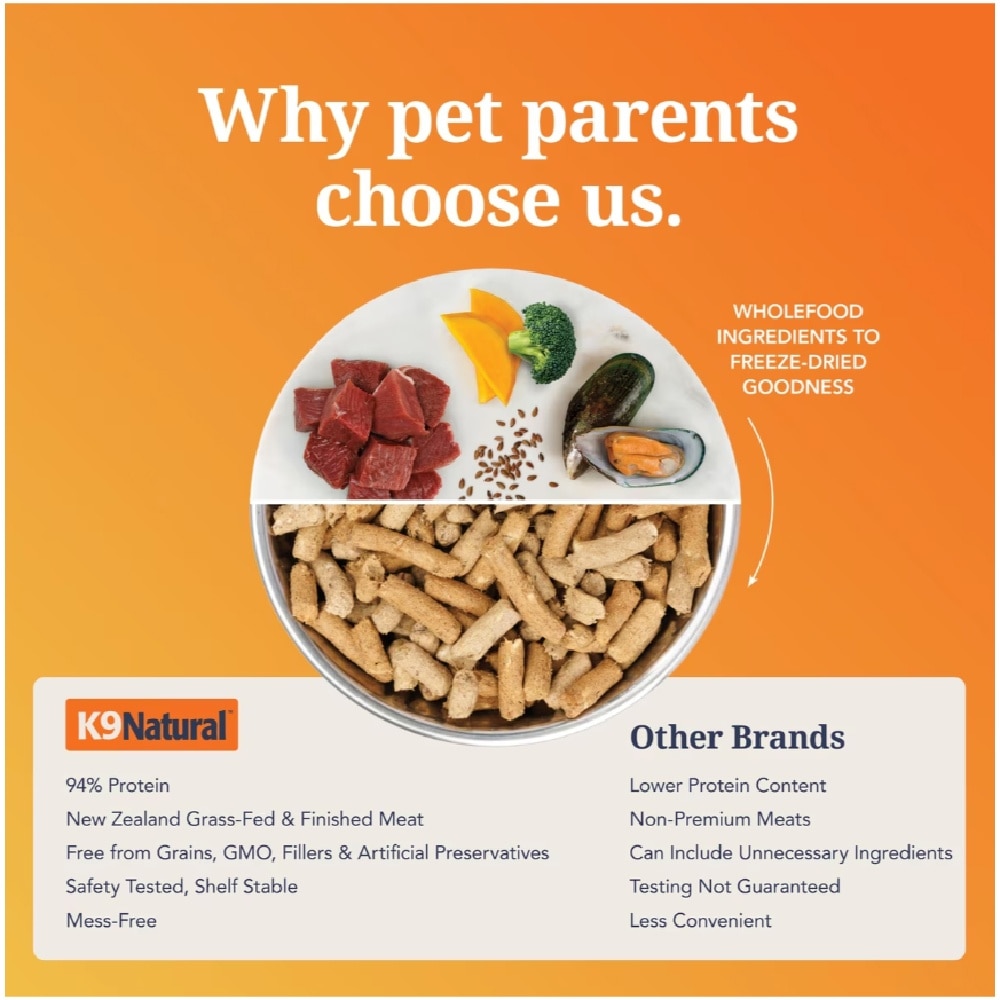 Why pet parents choose us.

WHOLEFOOD INGREDIENTS TO FREEZE-DRIED GOODNESS

K9Natural

94% Protein
New Zealand Grass-Fed & Finished Meat
Free from Grains, GMO, Fillers & Artificial Preservatives
Safety Tested, Shelf Stable
Mess-Free

Other Brands

Lower Protein Content
Non-Premium Meats
Can Include Unnecessary Ingredients
Testing Not Guaranteed
Less Convenient